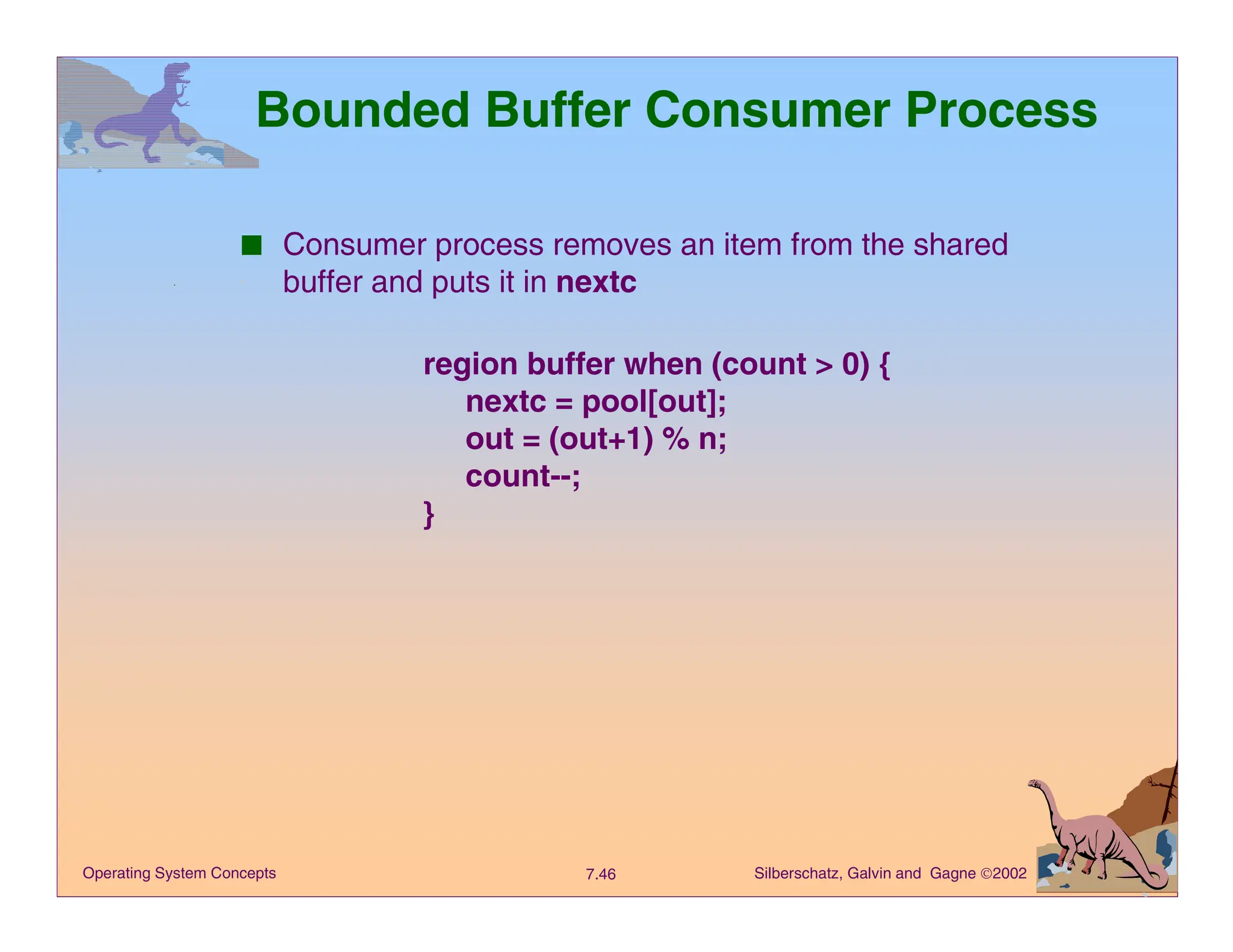 Bounded Buffer Consumer Process

■ Consumer process removes an item from the shared buffer and puts it in **nextc**

region buffer when (count > 0) {
    nextc = pool[out];
    out = (out+1) % n;
    count--;
}

Operating System Concepts

7.46

Silberschatz, Galvin and Gagne ©2002